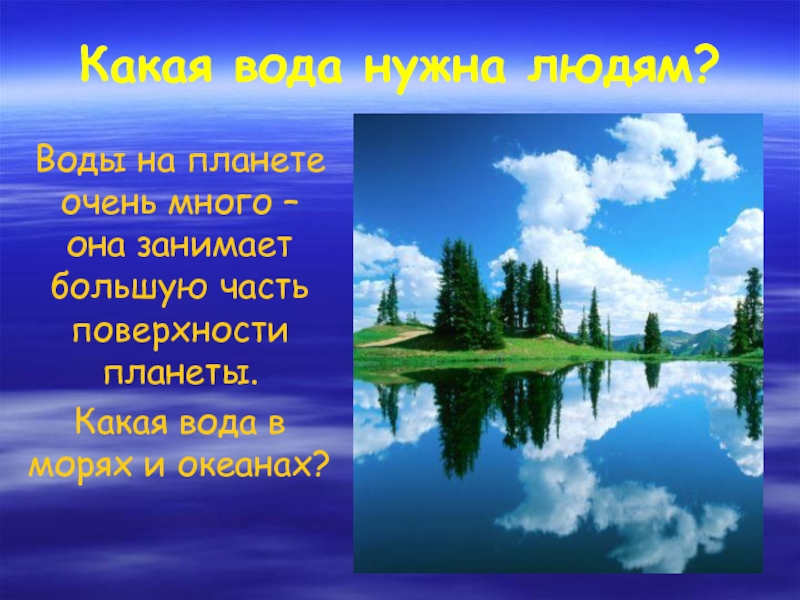 Какая вода нужна людям?

Воды на планете очень много – она занимает большую часть поверхности планеты.

Какая вода в морях и океанах?